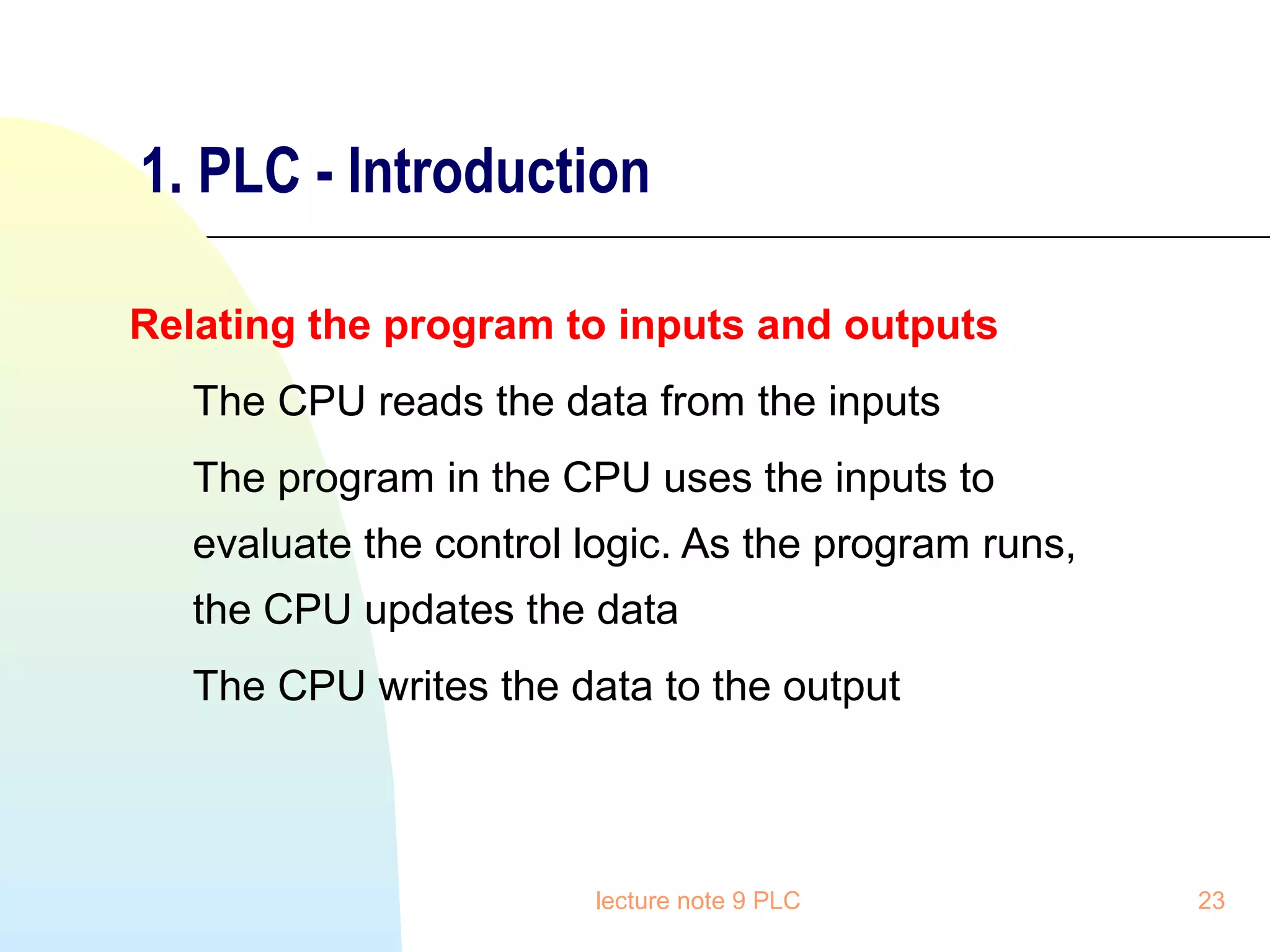 1. PLC - Introduction

Relating the program to inputs and outputs

The CPU reads the data from the inputs

The program in the CPU uses the inputs to evaluate the control logic. As the program runs, the CPU updates the data

The CPU writes the data to the output

lecture note 9 PLC

23